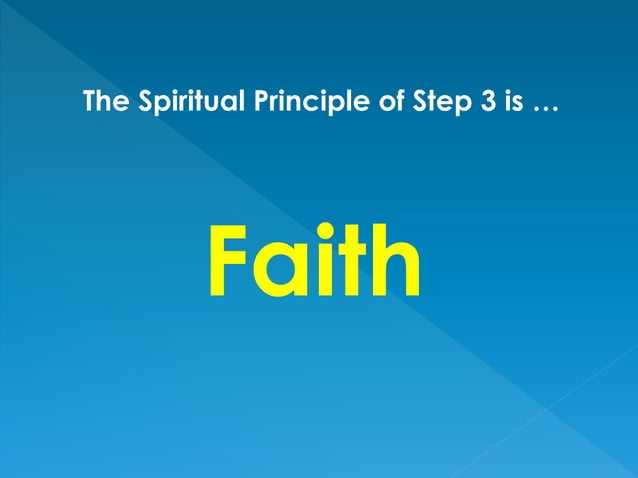 The Spiritual Principle of Step 3 is …

Faith